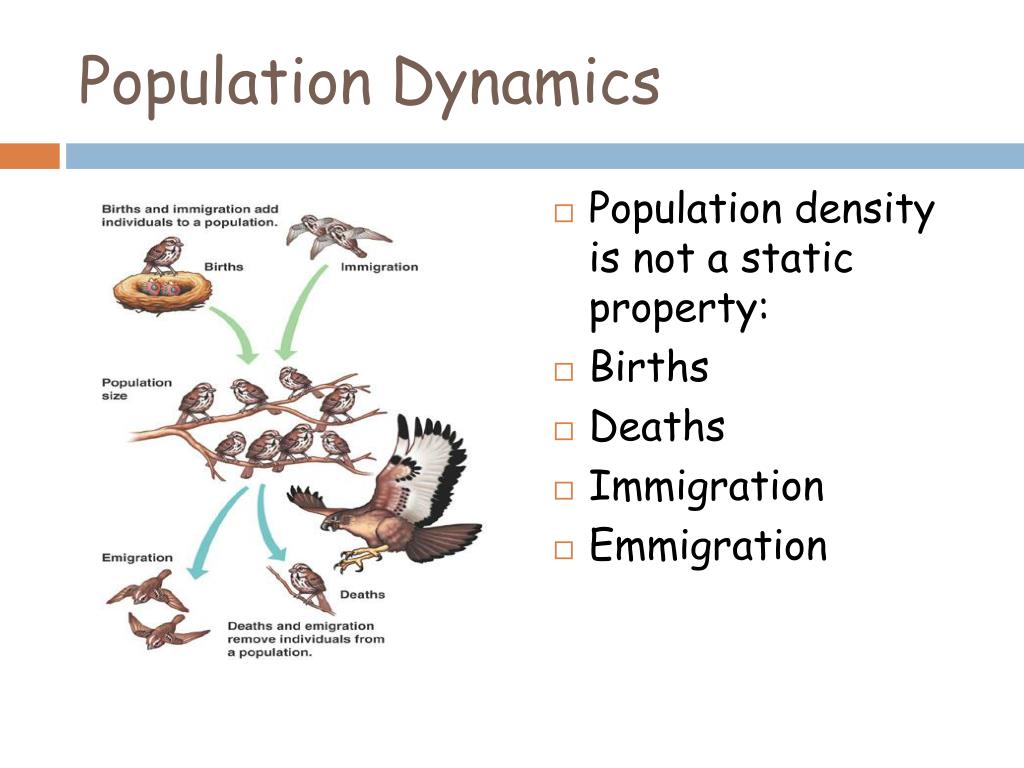 Population Dynamics

Births and immigration add individuals to a population.

Births

Immigration

Population size

Emigration

Deaths

Deaths and emigration remove individuals from a population.

□ Population density is not a static property:
□ Births
□ Deaths
□ Immigration
□ Emmigration